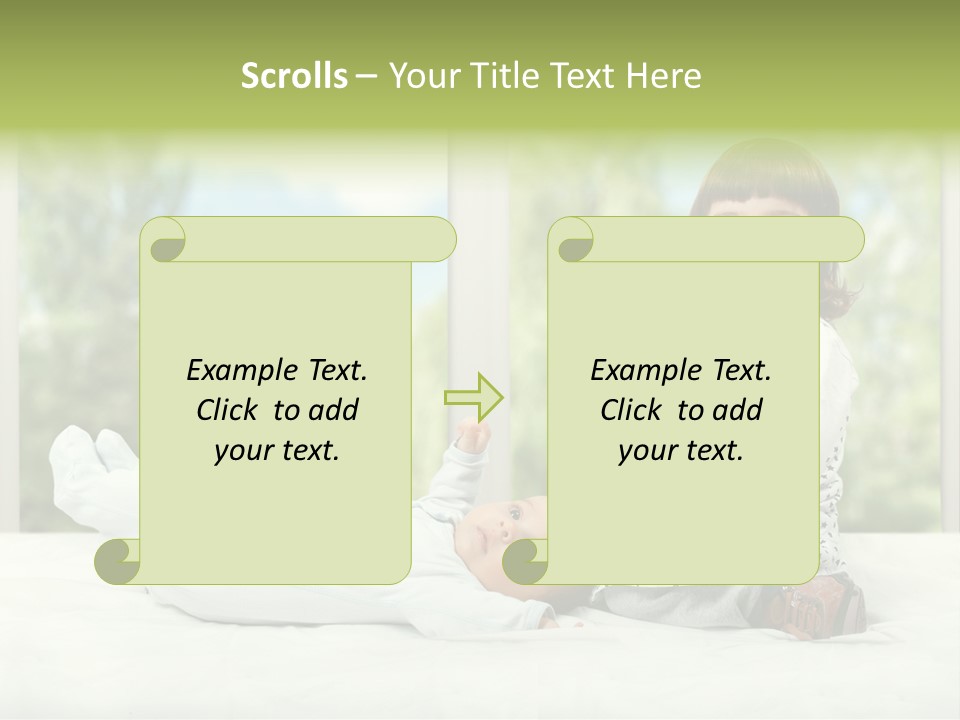 Scrolls – Your Title Text Here

Example Text. Click to add your text.

Example Text. Click to add your text.